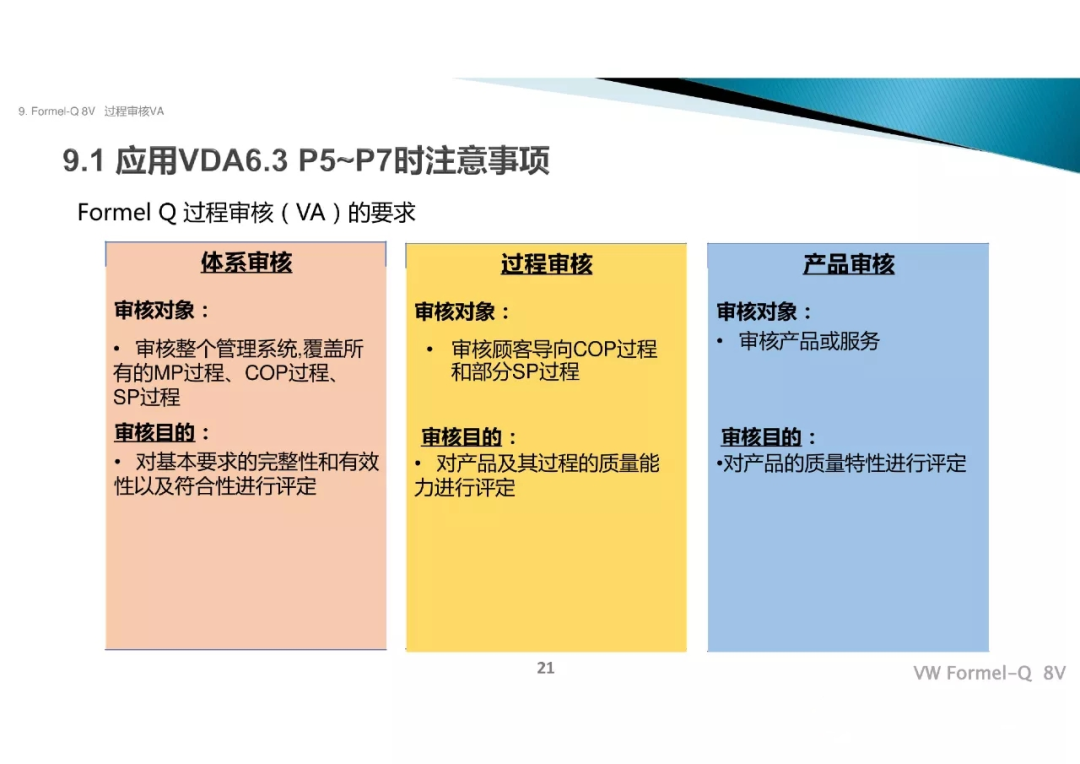 9. Formel-Q 8V 过程审核VA

9.1 应用VDA6.3 P5~P7时注意事项

Formel Q 过程审核（VA）的要求

体系审核

审核对象：

• 审核整个管理系统,覆盖所有的MP过程、COP过程、SP过程

审核目的：

• 对基本要求的完整性和有效性以及符合性进行评定

过程审核

审核对象：

• 审核顾客导向COP过程和部分SP过程

审核目的：

• 对产品及其过程的质量能力进行评定

产品审核

审核对象：

• 审核产品或服务

审核目的：

•对产品的质量特性进行评定

21

VW Formel-Q 8V